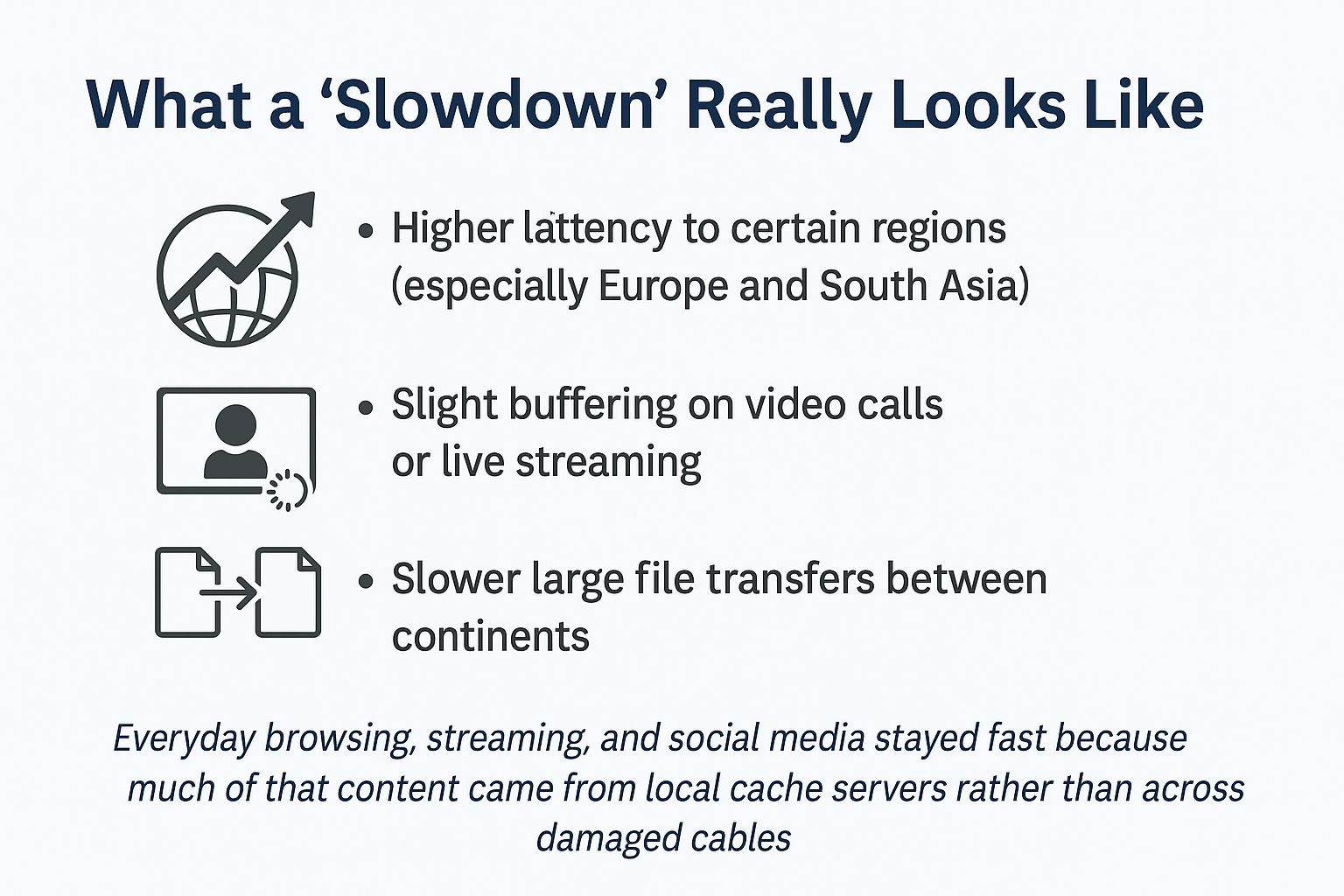 What a ‘Slowdown’ Really Looks Like

• Higher lattency to certain regions (especially Europe and South Asia)

• Slight buffering on video calls or live streaming

• Slower large file transfers between continents

Everyday browsing, streaming, and social media stayed fast because much of that content came from local cache servers rather than across damaged cables